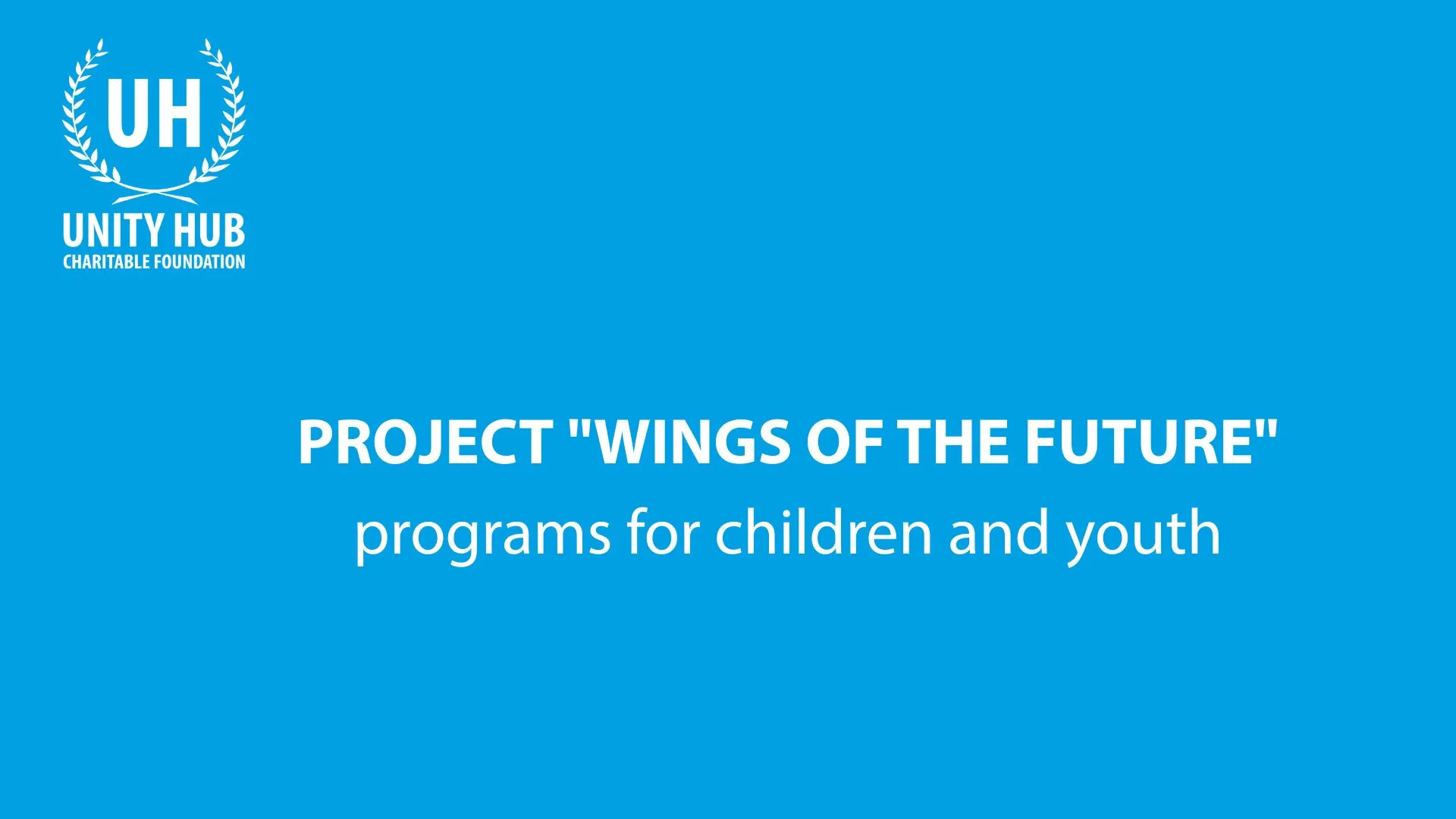 UH
UNITY HUB
CHARITABLE FOUNDATION

PROJECT "WINGS OF THE FUTURE"
programs for children and youth